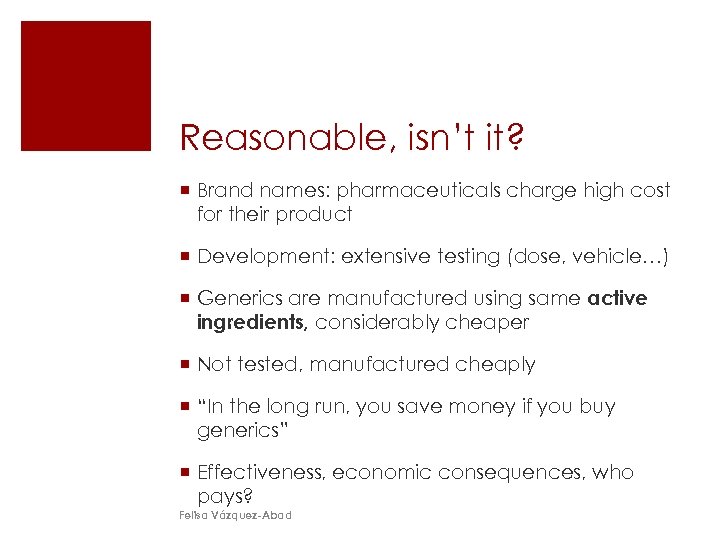 Reasonable, isn't it?

- Brand names: pharmaceuticals charge high cost for their product

- Development: extensive testing (dose, vehicle…)

- Generics are manufactured using same **active ingredients,** considerably cheaper

- Not tested, manufactured cheaply

- "In the long run, you save money if you buy generics"

- Effectiveness, economic consequences, who pays?

Felisa Vázquez-Abad